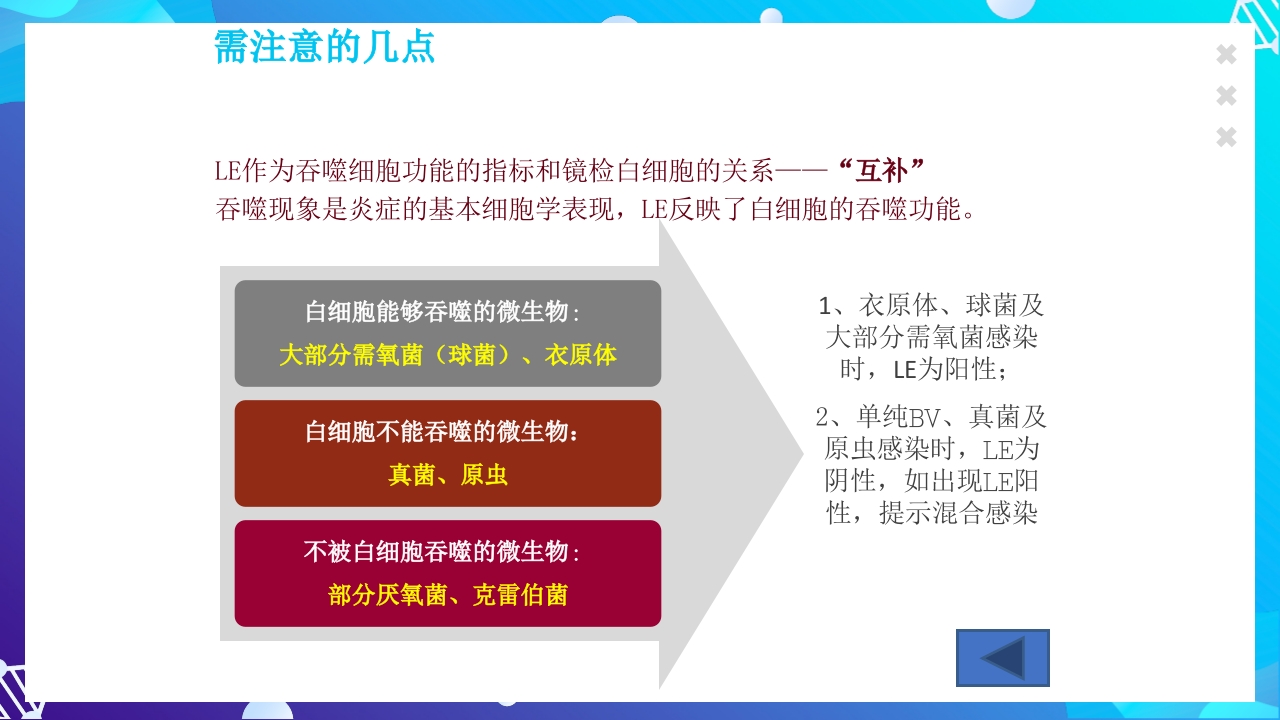 需注意的几点

LE作为吞噬细胞功能的指标和镜检白细胞的关系——“互补”
吞噬现象是炎症的基本细胞学表现，LE反映了白细胞的吞噬功能。

白细胞能够吞噬的微生物：
大部分需氧菌（球菌）、衣原体

白细胞不能吞噬的微生物：
真菌、原虫

不被白细胞吞噬的微生物：
部分厌氧菌、克雷伯菌

1、衣原体、球菌及大部分需氧菌感染时，LE为阳性；

2、单纯BV、真菌及原虫感染时，LE为阴性，如出现LE阳性，提示混合感染